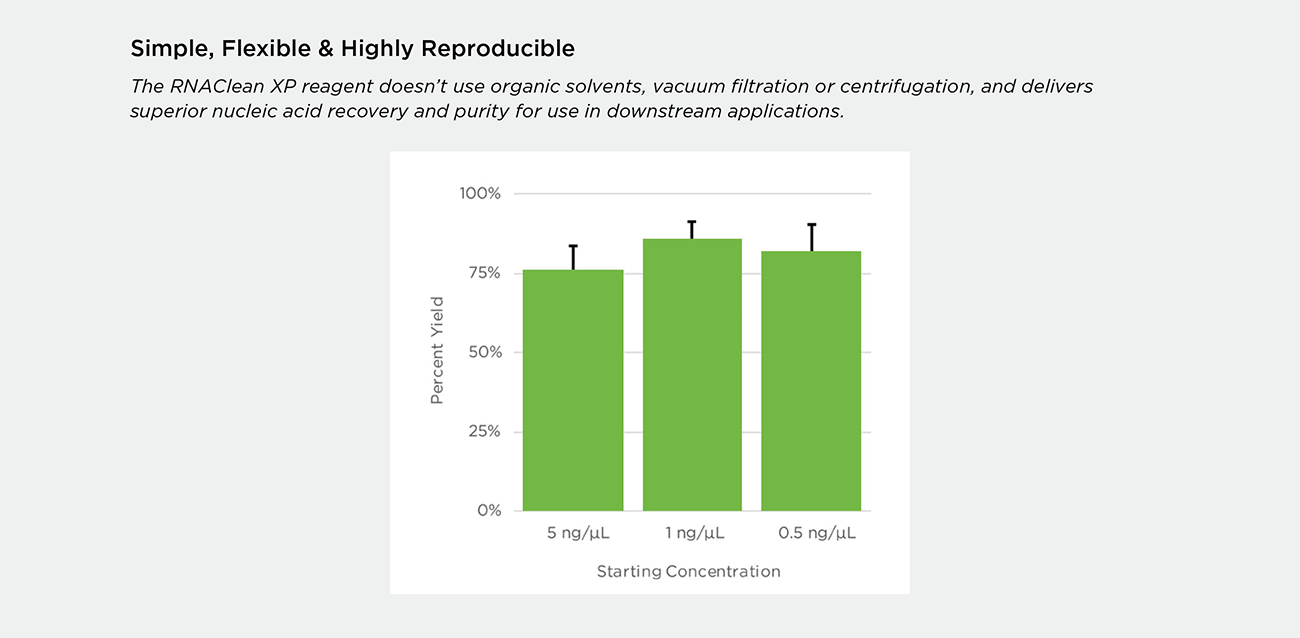 Simple, Flexible & Highly Reproducible

The RNAClean XP reagent doesn't use organic solvents, vacuum filtration or centrifugation, and delivers superior nucleic acid recovery and purity for use in downstream applications.

100%
75%
50%
25%
0%
Percent Yield
5 ng/µL
1 ng/µL
0.5 ng/µL
Starting Concentration